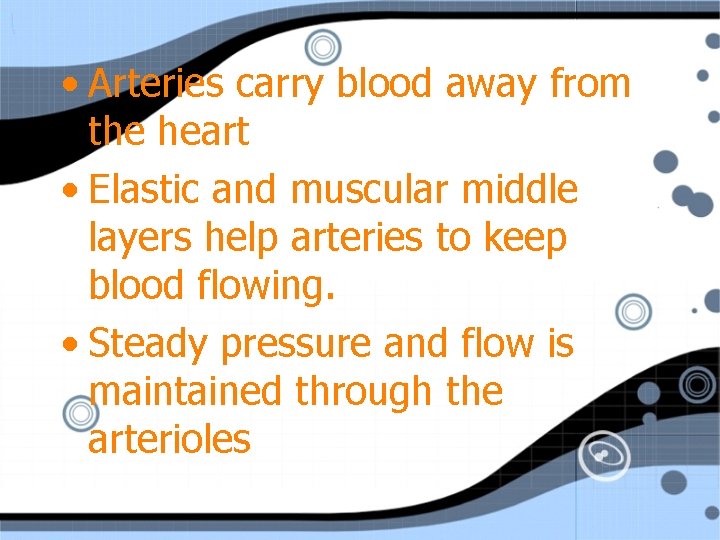 • Arteries carry blood away from the heart
• Elastic and muscular middle layers help arteries to keep blood flowing.
• Steady pressure and flow is maintained through the arterioles